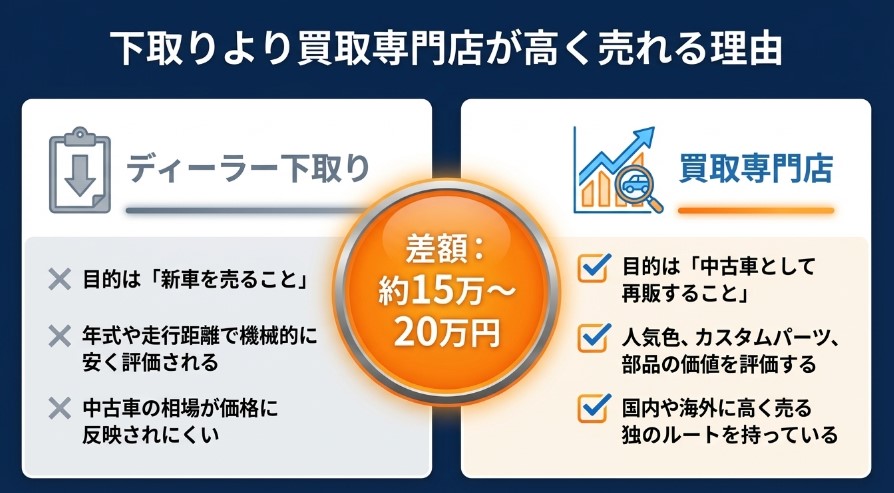 下取りより買取専門店が高く売れる理由

ディーラー下取り

目的は「新車を売ること」

年式や走行距離で機械的に安く評価される

中古車の相場が価格に反映されにくい

差額：約15万～20万円

買取専門店

目的は「中古車として再販すること」

人気色、カスタムパーツ、部品の価値を評価する

国内や海外に高く売る独のルートを持っている